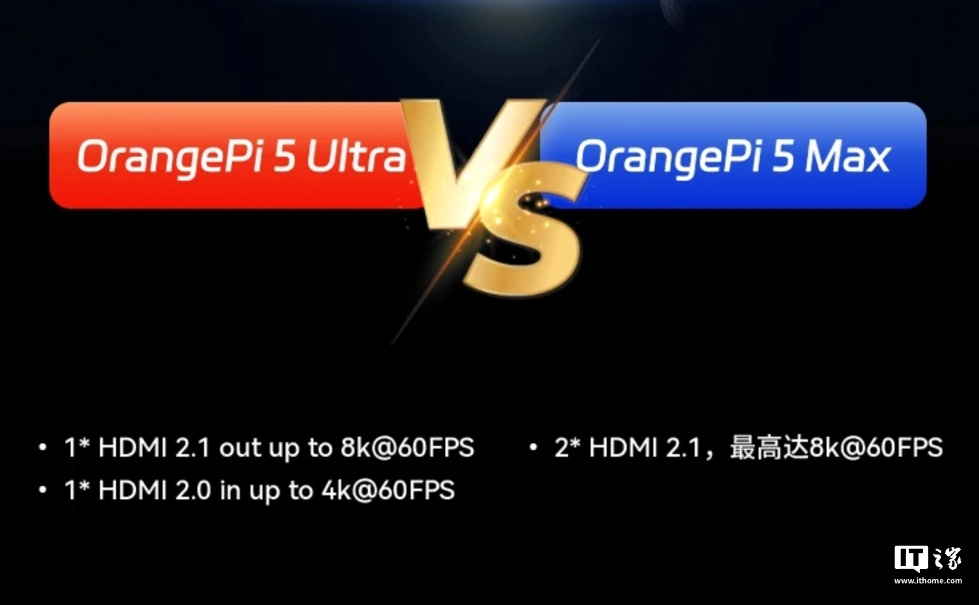 OrangePi 5 Ultra

VS

OrangePi 5 Max

• 1* HDMI 2.1 out up to 8k@60FPS
• 1* HDMI 2.0 in up to 4k@60FPS

• 2* HDMI 2.1，最高达8k@60FPS

IT之家
www.ithome.com